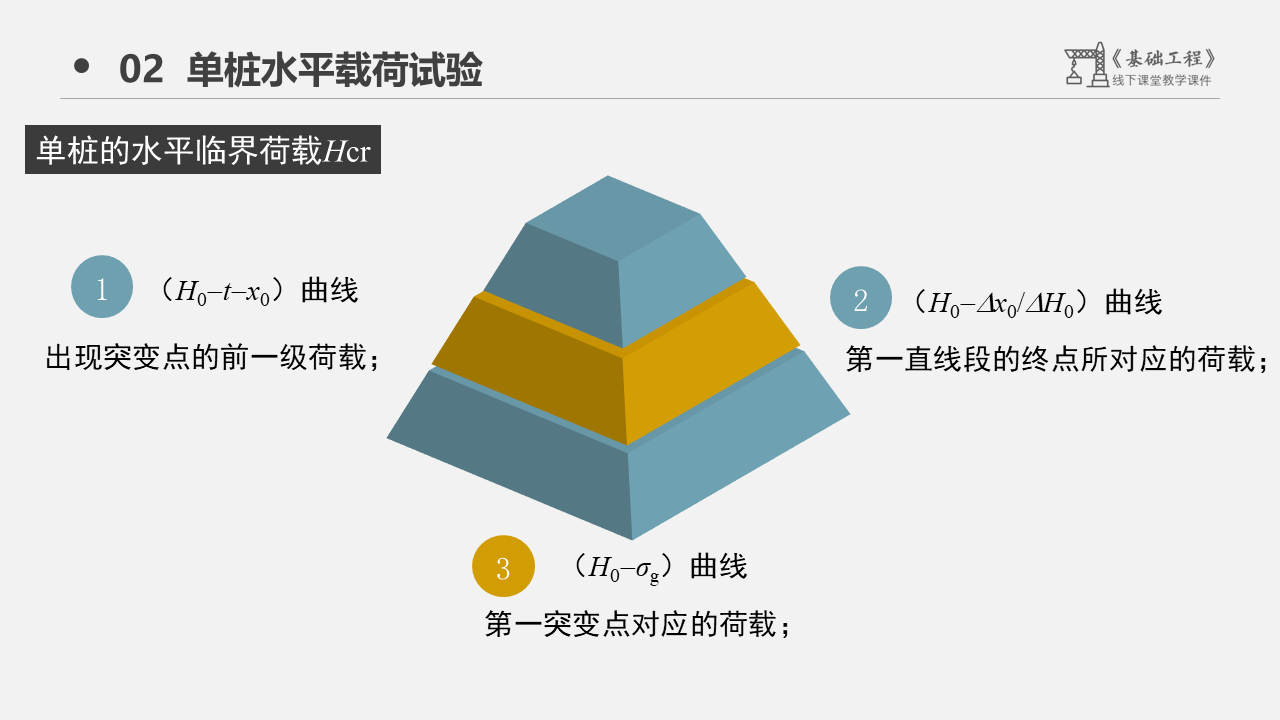 • 02 单桩水平载荷试验

《基础工程》
线下课堂教学课件

单桩的水平临界荷载$H$cr

1 （$H_0$–$t$–$x_0$）曲线

出现突变点的前一级荷载；

2 （$H_0$–$\Delta x_0/\Delta H_0$）曲线

第一直线段的终点所对应的荷载；

3 （$H_0$–$\sigma_g$）曲线

第一突变点对应的荷载；